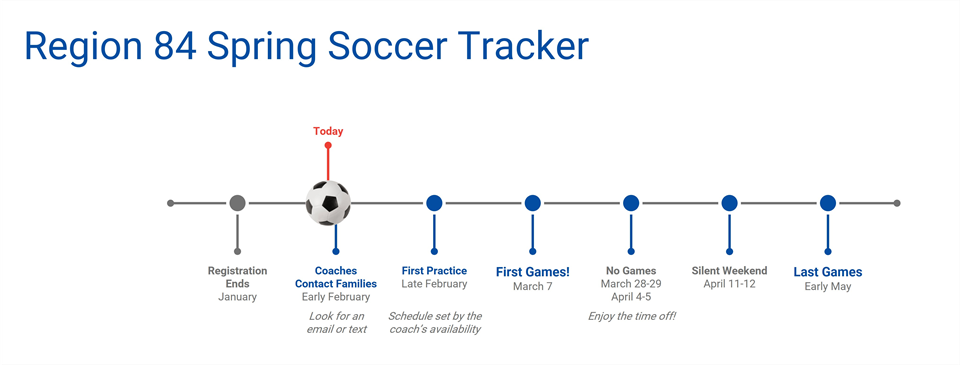 Region 84 Spring Soccer Tracker

Today

Registration Ends
January

Coaches Contact Families
Early February
Look for an email or text

First Practice
Late February
Schedule set by the coach's availability

First Games!
March 7

No Games
March 28-29
April 4-5
Enjoy the time off!

Silent Weekend
April 11-12

Last Games
Early May